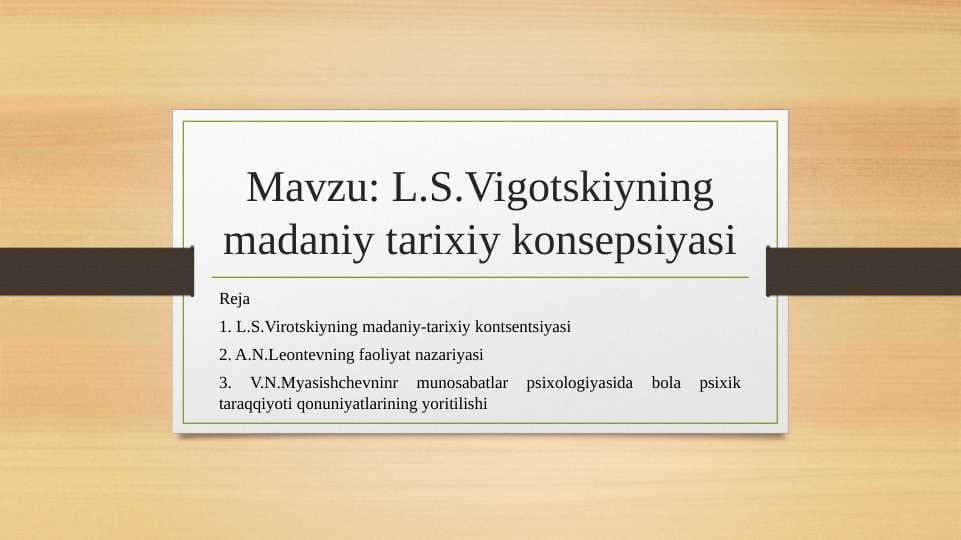 Mavzu: L.S.Vigotskiyning madaniy tarixiy konsepsiyasi

Reja

1. L.S.Virotskiyning madaniy-tarixiy kontsentsiyasi

2. A.N.Leontevning faoliyat nazariyasi

3. V.N.Myasishchevninr munosabatlar psixologiyasida bola psixik taraqqiyoti qonuniyatlarining yoritilishi